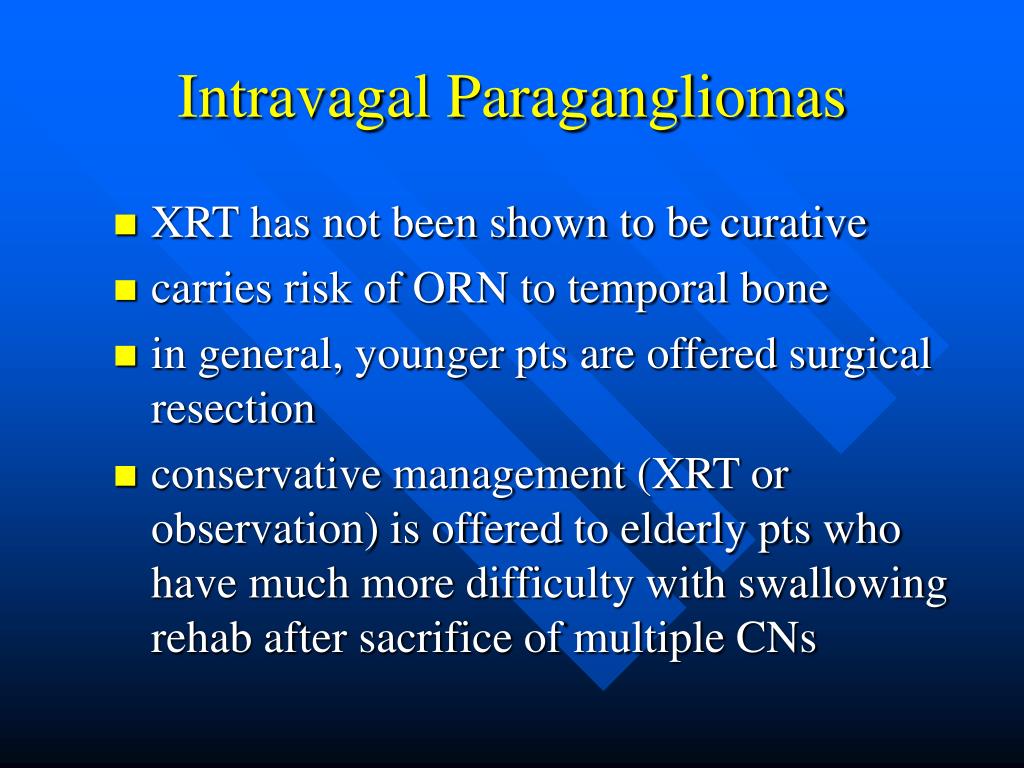 Intravagal Paragangliomas

- XRT has not been shown to be curative
- carries risk of ORN to temporal bone
- in general, younger pts are offered surgical resection
- conservative management (XRT or observation) is offered to elderly pts who have much more difficulty with swallowing rehab after sacrifice of multiple CNs